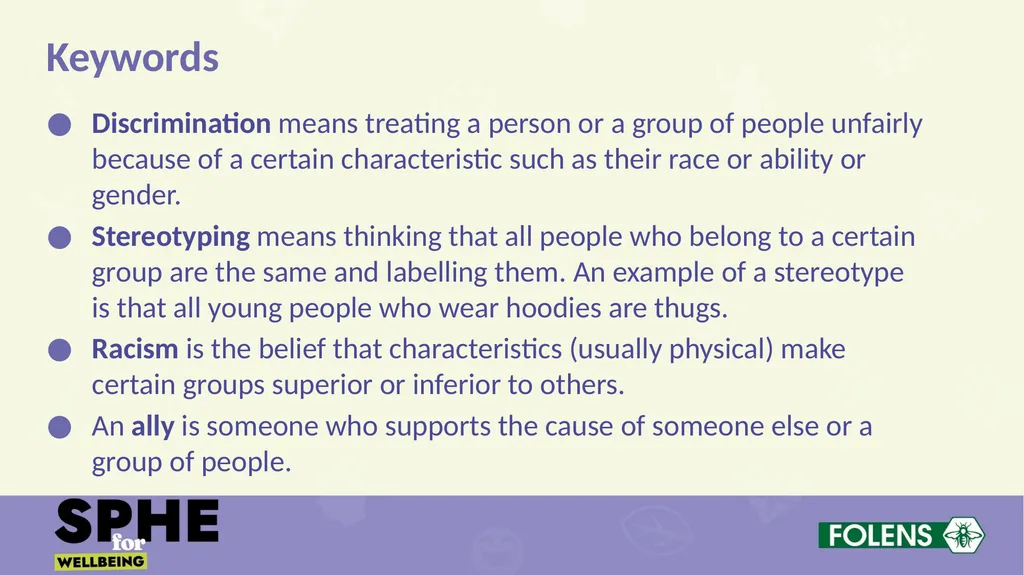 Keywords

• Discrimination means treating a person or a group of people unfairly because of a certain characteristic such as their race or ability or gender.
• Stereotyping means thinking that all people who belong to a certain group are the same and labelling them. An example of a stereotype is that all young people who wear hoodies are thugs.
• Racism is the belief that characteristics (usually physical) make certain groups superior or inferior to others.
• An ally is someone who supports the cause of someone else or a group of people.

SPHE
for
WELLBEING

FOLENS